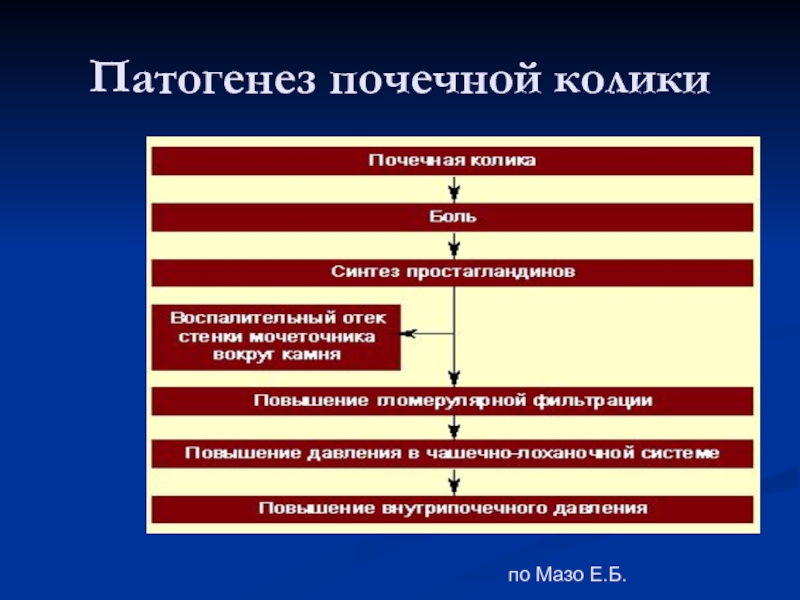 Патогенез почечной колики

Почечная колика

Боль

Синтез простагландинов

Воспалительный отек стенки мочеточника вокруг камня

Повышение гломерулярной фильтрации

Повышение давления в чашечно-лоханочной системе

Повышение внутрипочечного давления

по Мазо Е.Б.